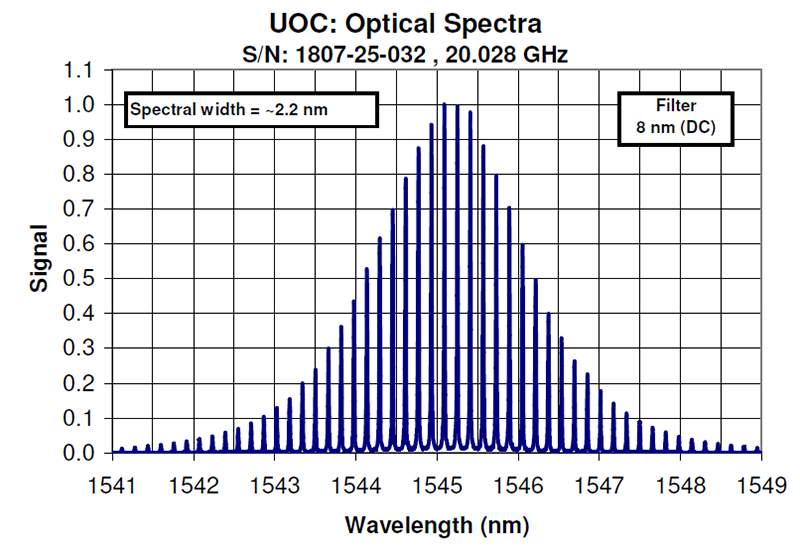 UOC: Optical Spectra
S/N: 1807-25-032 , 20.028 GHz

Spectral width = ~2.2 nm

Filter
8 nm (DC)

Signal

1.1
1.0
0.9
0.8
0.7
0.6
0.5
0.4
0.3
0.2
0.1
0.0

1541 1542 1543 1544 1545 1546 1547 1548 1549

Wavelength (nm)